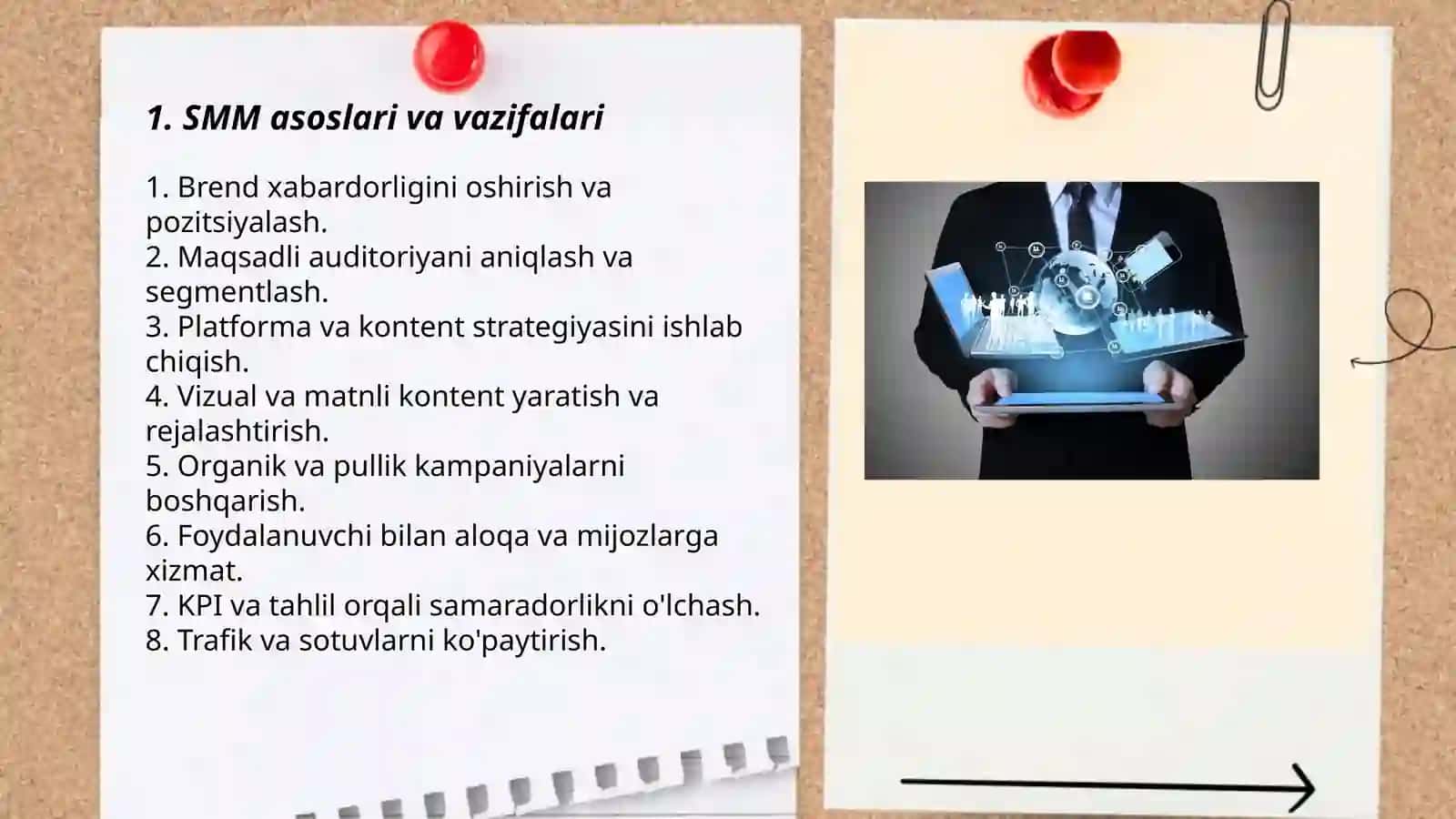 1. SMM asoslari va vazifalari

1. Brend xabardorligini oshirish va pozitsiyalash.
2. Maqsadli auditoriyani aniqlash va segmentlash.
3. Platforma va kontent strategiyasini ishlab chiqish.
4. Vizual va matnli kontent yaratish va rejalashtirish.
5. Organik va pullik kampaniyalarni boshqarish.
6. Foydalanuvchi bilan aloqa va mijozlarga xizmat.
7. KPI va tahlil orqali samaradorlikni o'lchash.
8. Trafik va sotuvlarni ko'paytirish.